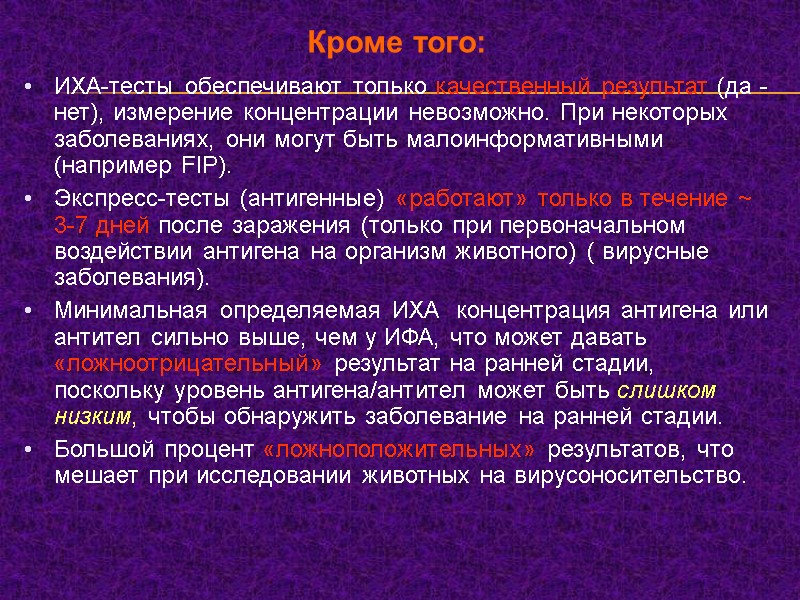 Кроме того:

• ИХА-тесты обеспечивают только качественный результат (да - нет), измерение концентрации невозможно. При некоторых заболеваниях, они могут быть малоинформативными (например FIP).

• Экспресс-тесты (антигенные) «работают» только в течение ~ 3-7 дней после заражения (только при первоначальном воздействии антигена на организм животного) ( вирусные заболевания).

• Минимальная определяемая ИХА концентрация антигена или антител сильно выше, чем у ИФА, что может давать «ложноотрицательный» результат на ранней стадии, поскольку уровень антигена/антител может быть слишком низким, чтобы обнаружить заболевание на ранней стадии.

• Большой процент «ложноположительных» результатов, что мешает при исследовании животных на вирусоносительство.